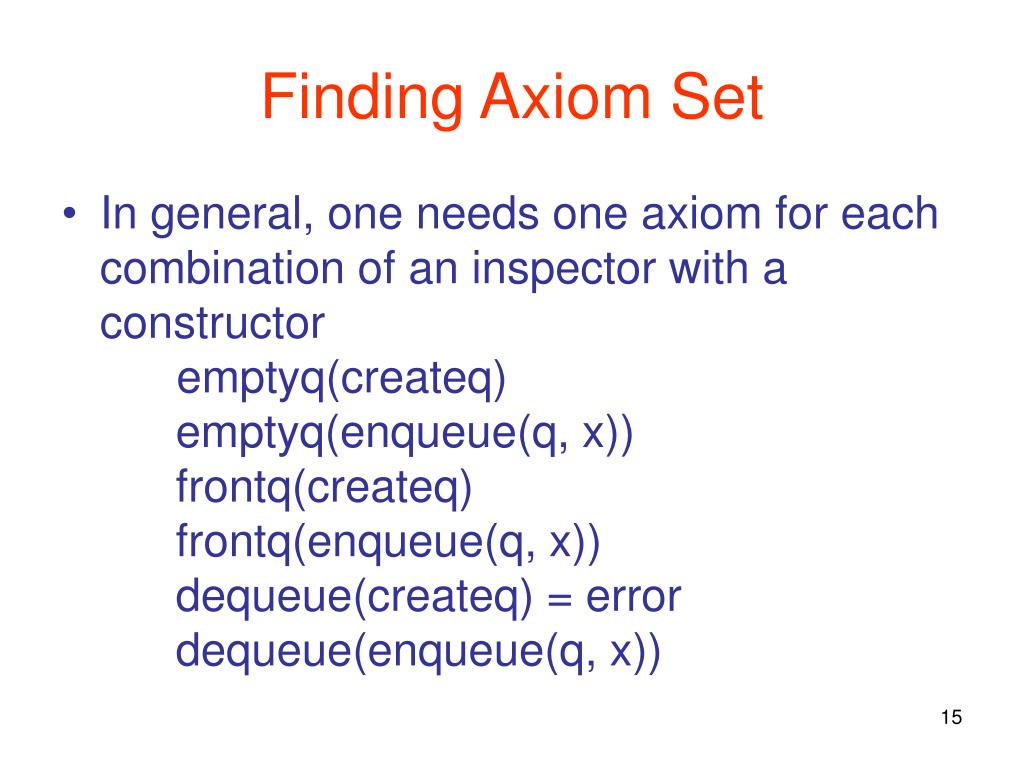 Finding Axiom Set

• In general, one needs one axiom for each combination of an inspector with a constructor

emptyq(createq)
emptyq(enqueue(q, x))
frontq(createq)
frontq(enqueue(q, x))
dequeue(createq) = error
dequeue(enqueue(q, x))

15